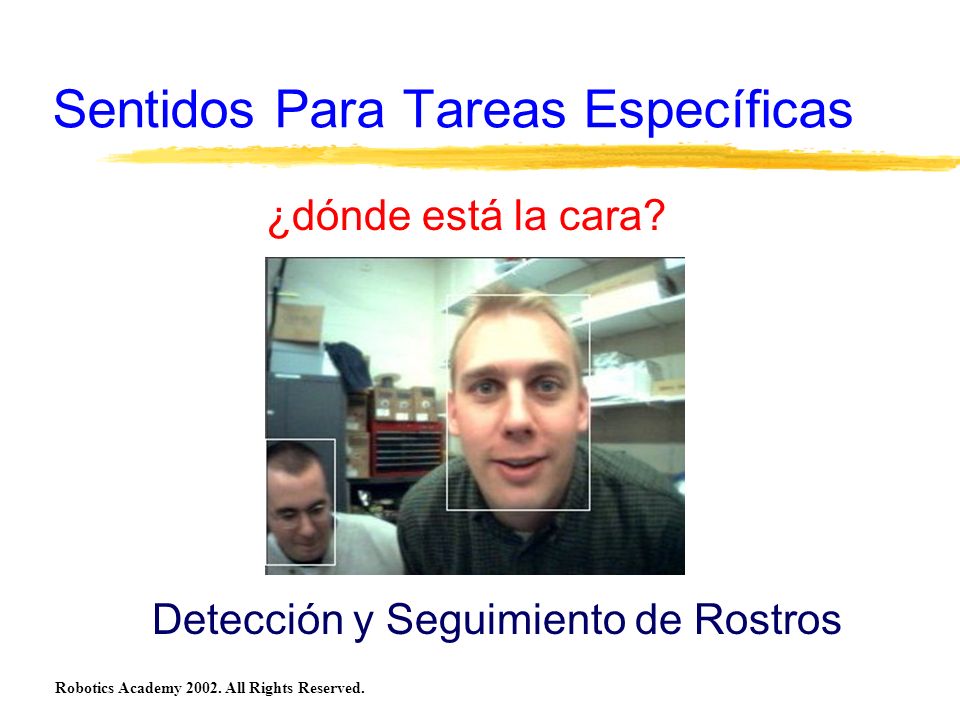 Sentidos Para Tareas Específicas

¿dónde está la cara?

Detección y Seguimiento de Rostros

Robotics Academy 2002. All Rights Reserved.